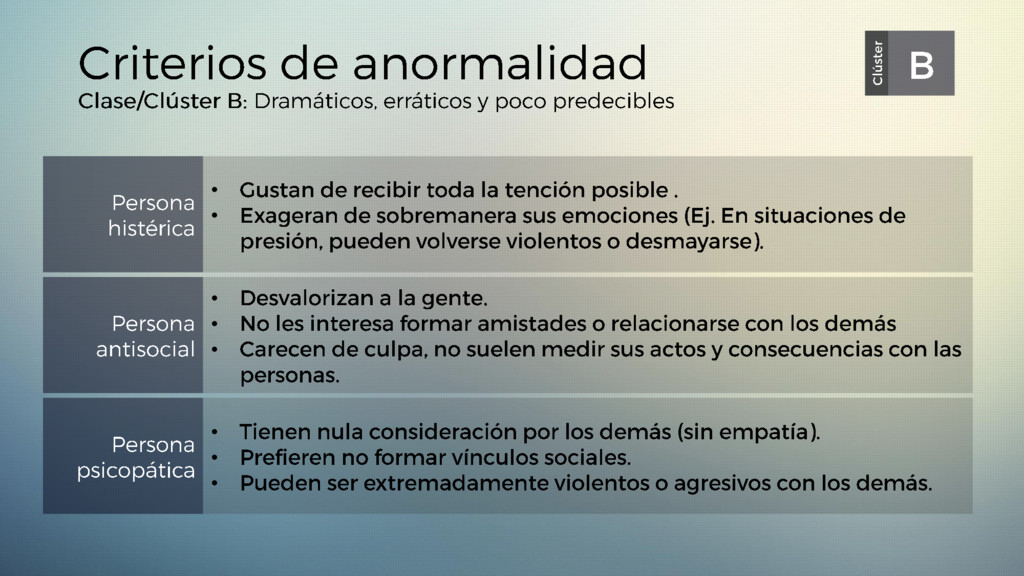 Criterios de anormalidad
Clase/Clúster B: Dramáticos, erráticos y poco predecibles

Clúster B

| Persona histérica | • Gustan de recibir toda la tención posible . • Exageran de sobremanera sus emociones (Ej. En situaciones de presión, pueden volverse violentos o desmayarse). |
|---|---|
| Persona antisocial | • Desvalorizan a la gente. • No les interesa formar amistades o relacionarse con los demás • Carecen de culpa, no suelen medir sus actos y consecuencias con las personas. |
| Persona psicopática | • Tienen nula consideración por los demás (sin empatía). • Prefieren no formar vínculos sociales. • Pueden ser extremadamente violentos o agresivos con los demás. |